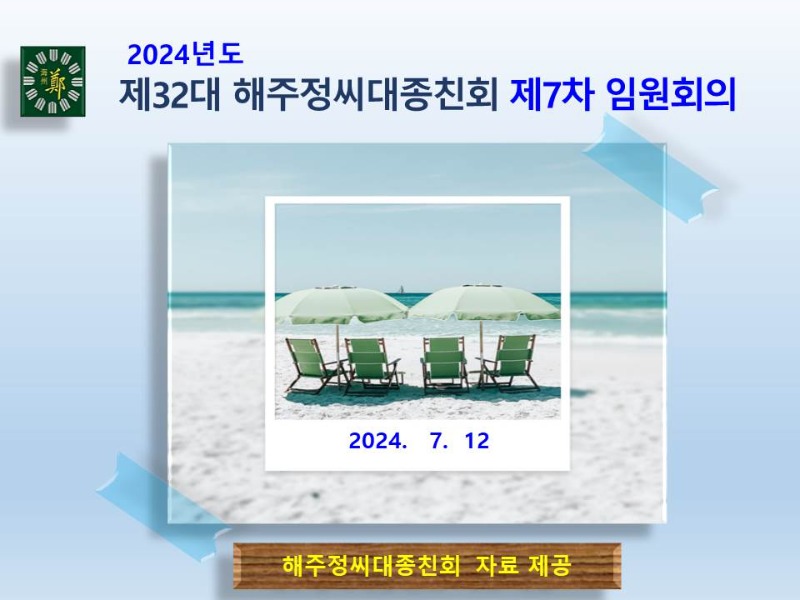 海州
鄭

2024년도
제32대 해주정씨대종친회 제7차 임원회의

2024. 7. 12

해주정씨대종친회 자료 제공